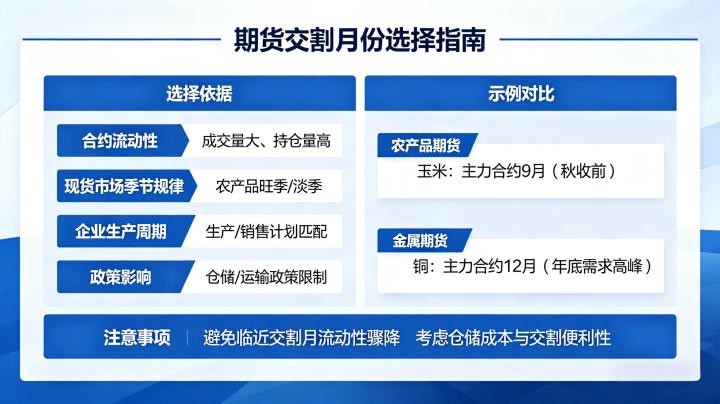 期货交割月份选择指南

选择依据

合约流动性　成交量大、持仓量高

现货市场季节规律　农产品旺季/淡季

企业生产周期　生产/销售计划匹配

政策影响　仓储/运输政策限制

示例对比

农产品期货
玉米：主力合约9月（秋收前）

金属期货
铜：主力合约12月（年底需求高峰）

注意事项 | 避免临近交割月流动性骤降　考虑仓储成本与交割便利性